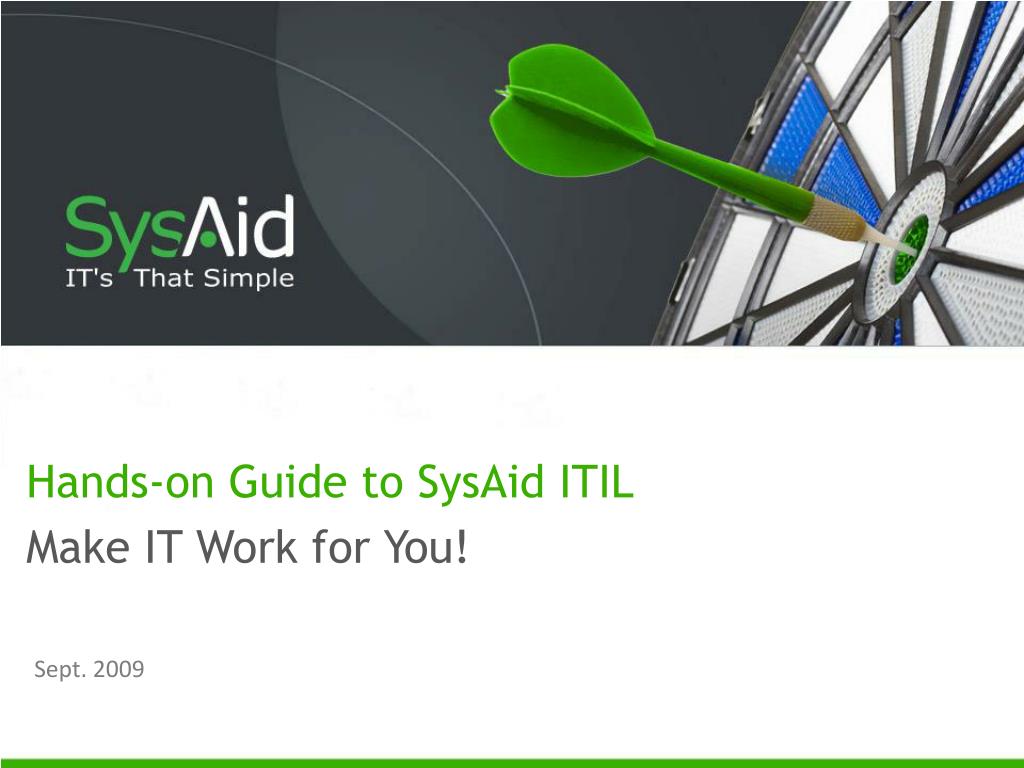 SysAid
IT's That Simple

Hands-on Guide to SysAid ITIL
Make IT Work for You!

Sept. 2009